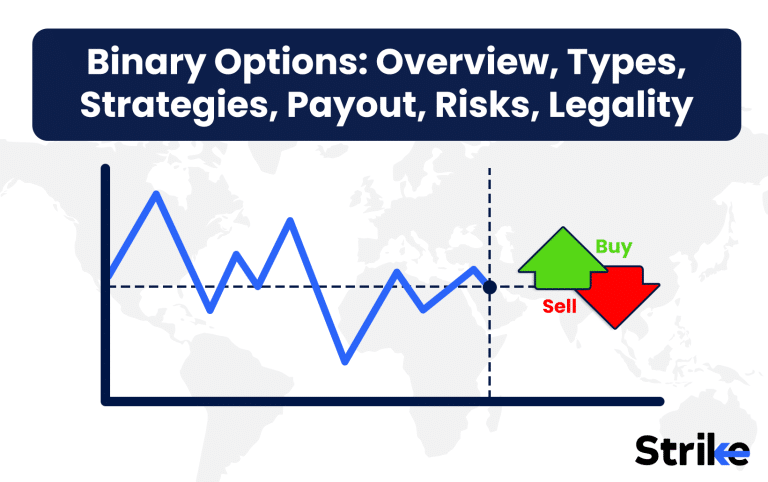 Binary Options: Overview, Types, Strategies, Payout, Risks, Legality

Buy

Sell

Strike